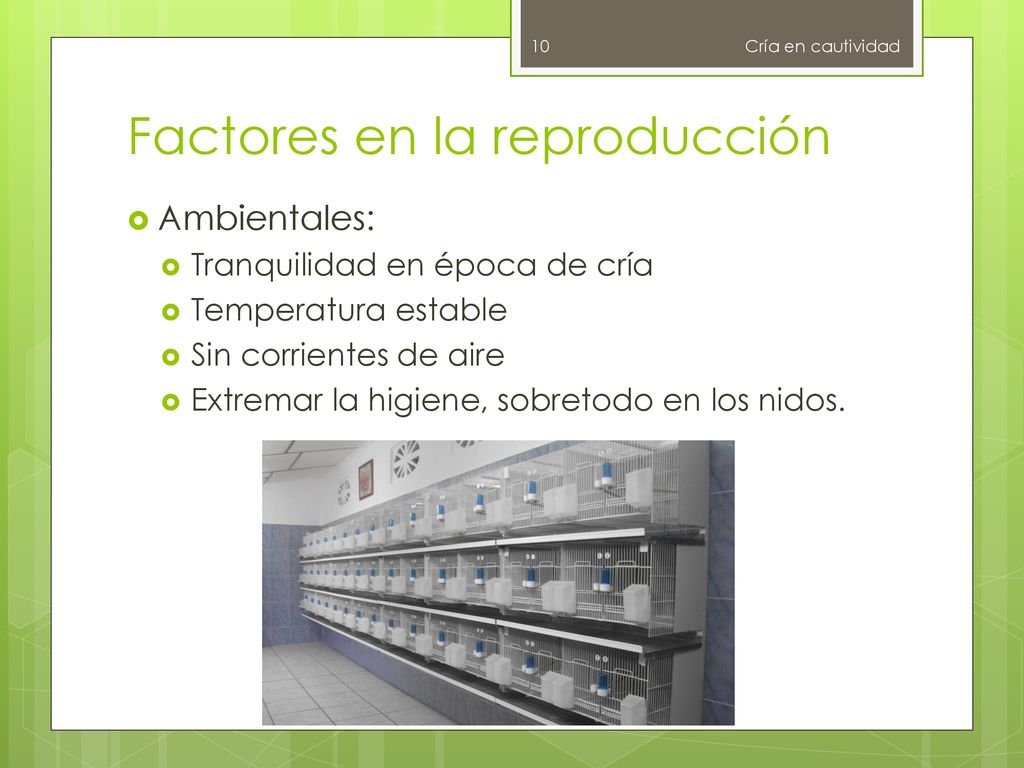 10 Cría en cautividad

Factores en la reproducción

Ambientales:
Tranquilidad en época de cría
Temperatura estable
Sin corrientes de aire
Extremar la higiene, sobretodo en los nidos.